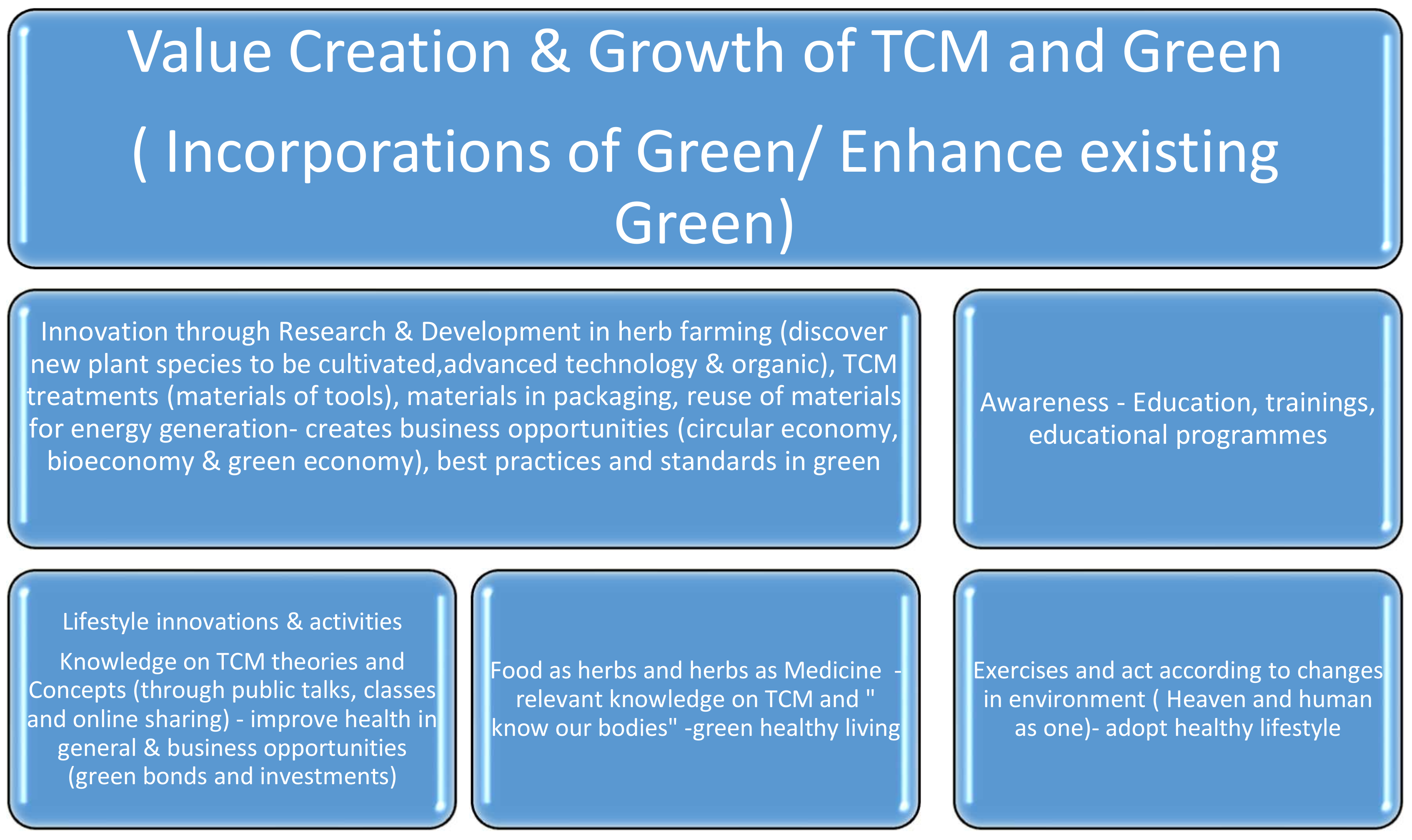 Value Creation & Growth of TCM and Green

( Incorporations of Green/ Enhance existing Green)

Innovation through Research & Development in herb farming (discover new plant species to be cultivated,advanced technology & organic), TCM treatments (materials of tools), materials in packaging, reuse of materials for energy generation- creates business opportunities (circular economy, bioeconomy & green economy), best practices and standards in green

Awareness - Education, trainings, educational programmes

Lifestyle innovations & activities

Knowledge on TCM theories and Concepts (through public talks, classes and online sharing) - improve health in general & business opportunities (green bonds and investments)

Food as herbs and herbs as Medicine - relevant knowledge on TCM and " know our bodies" -green healthy living

Exercises and act according to changes in environment ( Heaven and human as one)- adopt healthy lifestyle